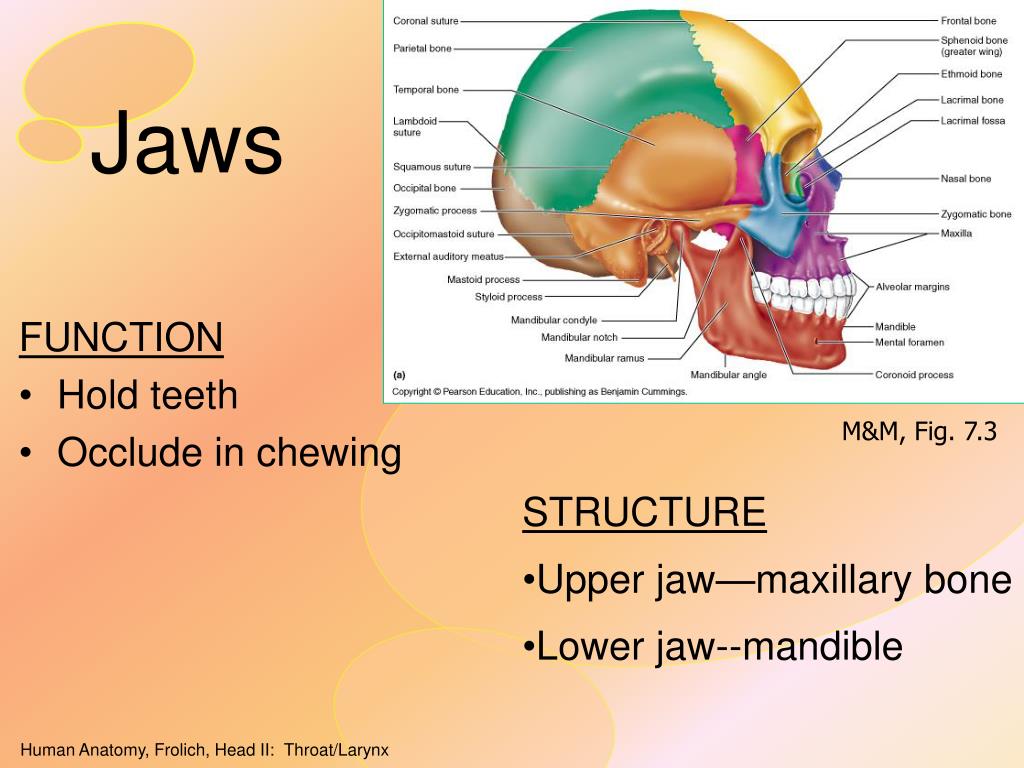 Jaws

Coronal suture
Parietal bone
Temporal bone
Lambdoid suture
Squamous suture
Occipital bone
Zygomatic process
Occipitomastoid suture
External auditory meatus
Mastoid process
Styloid process
Mandibular condyle
Mandibular notch
Mandibular ramus
Mandibular angle
Frontal bone
Sphenoid bone (greater wing)
Ethmoid bone
Lacrimal bone
Lacrimal fossa
Nasal bone
Zygomatic bone
Maxilla
Alveolar margins
Mandible
Mental foramen
Coronoid process
(a)
Copyright © Pearson Education, Inc., publishing as Benjamin Cummings.

M&M, Fig. 7.3

FUNCTION
• Hold teeth
• Occlude in chewing

STRUCTURE
•Upper jaw—maxillary bone
•Lower jaw--mandible

Human Anatomy, Frolich, Head II: Throat/Larynx